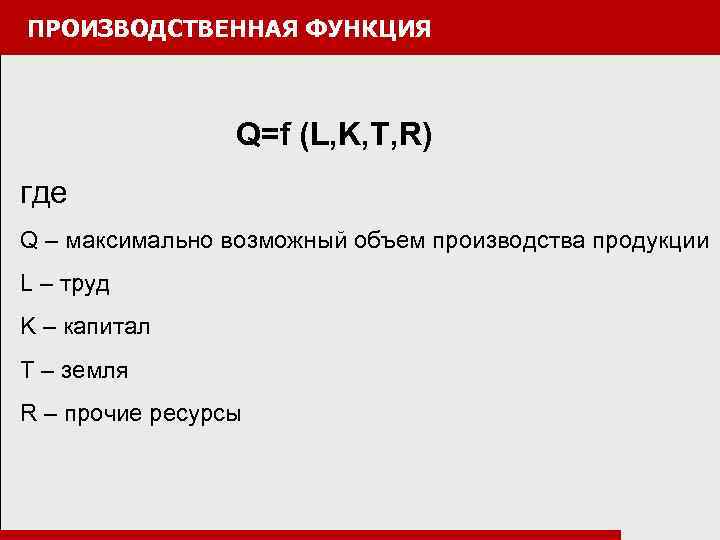 ПРОИЗВОДСТВЕННАЯ ФУНКЦИЯ

$Q=f(L,K,T,R)$

где

Q – максимально возможный объем производства продукции

L – труд

K – капитал

T – земля

R – прочие ресурсы